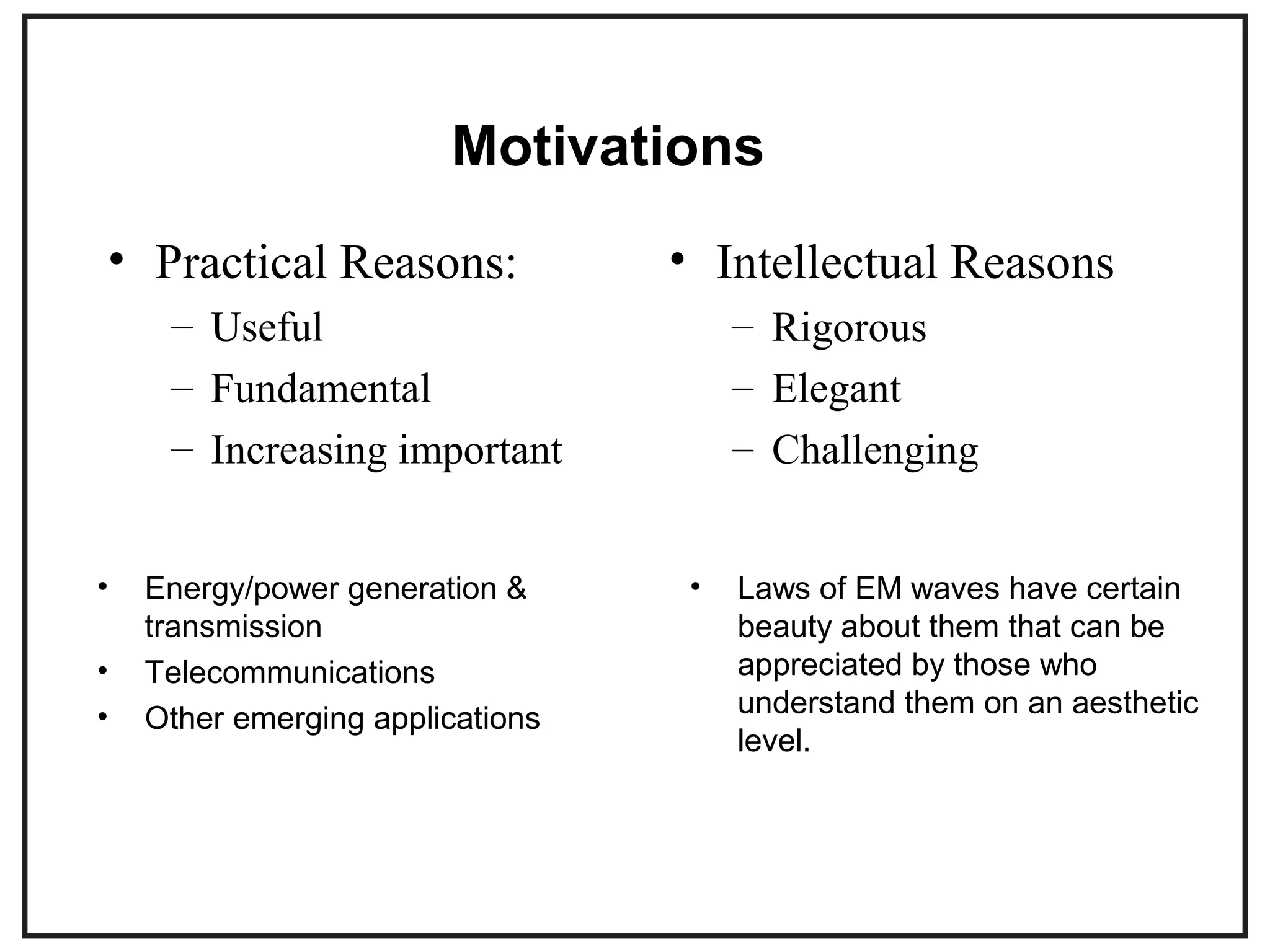 Motivations

• Practical Reasons:
– Useful
– Fundamental
– Increasing important

• Energy/power generation & transmission
• Telecommunications
• Other emerging applications

• Intellectual Reasons
– Rigorous
– Elegant
– Challenging

• Laws of EM waves have certain beauty about them that can be appreciated by those who understand them on an aesthetic level.